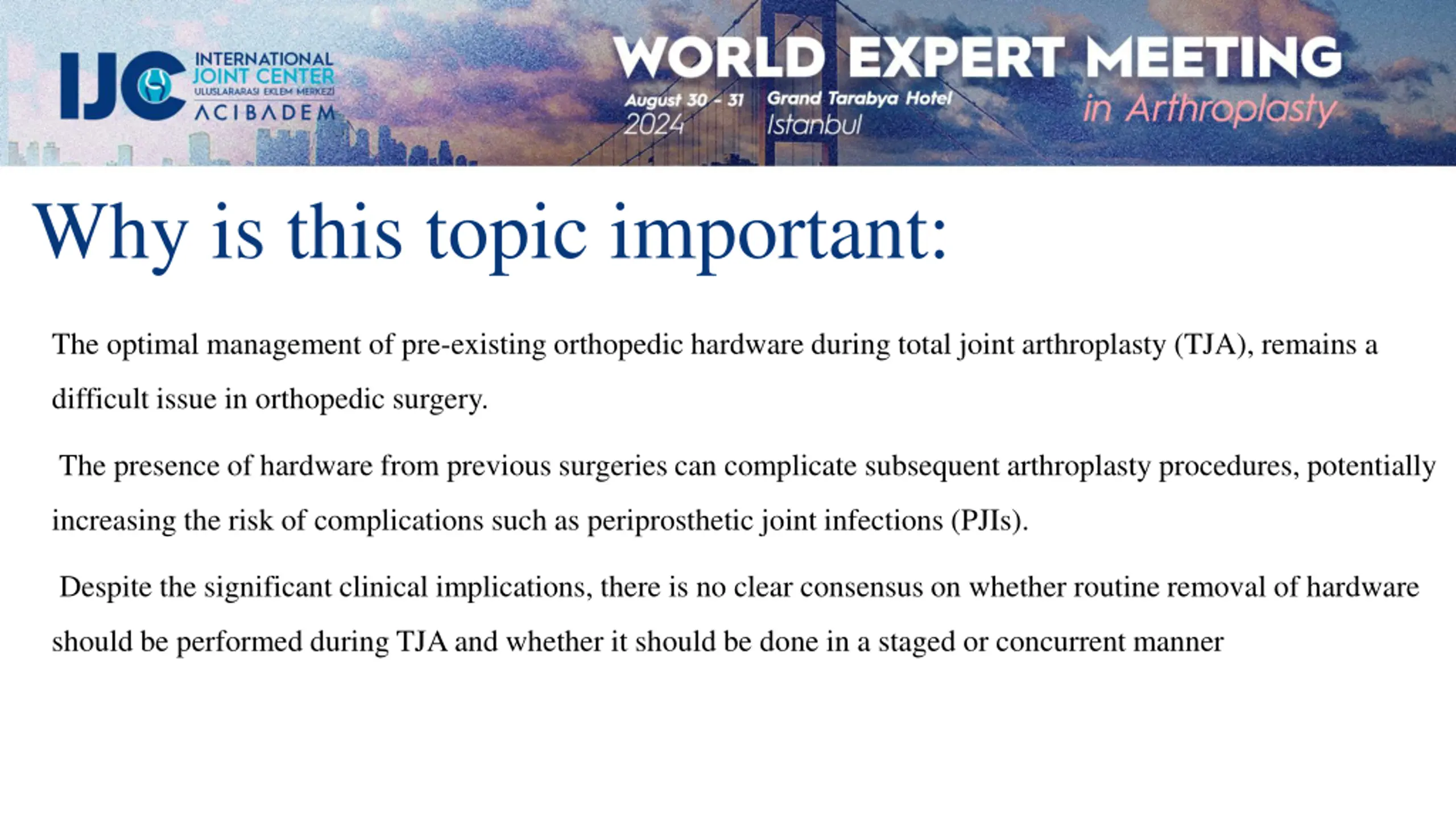 IJC INTERNATIONAL JOINT CENTER ULUSLARARASI EKLEM MERKEZİ ACIBADEM

WORLD EXPERT MEETING in Arthroplasty

August 30 - 31 2024

Grand Tarabya Hotel Istanbul

Why is this topic important:

The optimal management of pre-existing orthopedic hardware during total joint arthroplasty (TJA), remains a difficult issue in orthopedic surgery.

The presence of hardware from previous surgeries can complicate subsequent arthroplasty procedures, potentially increasing the risk of complications such as periprosthetic joint infections (PJIs).

Despite the significant clinical implications, there is no clear consensus on whether routine removal of hardware should be performed during TJA and whether it should be done in a staged or concurrent manner